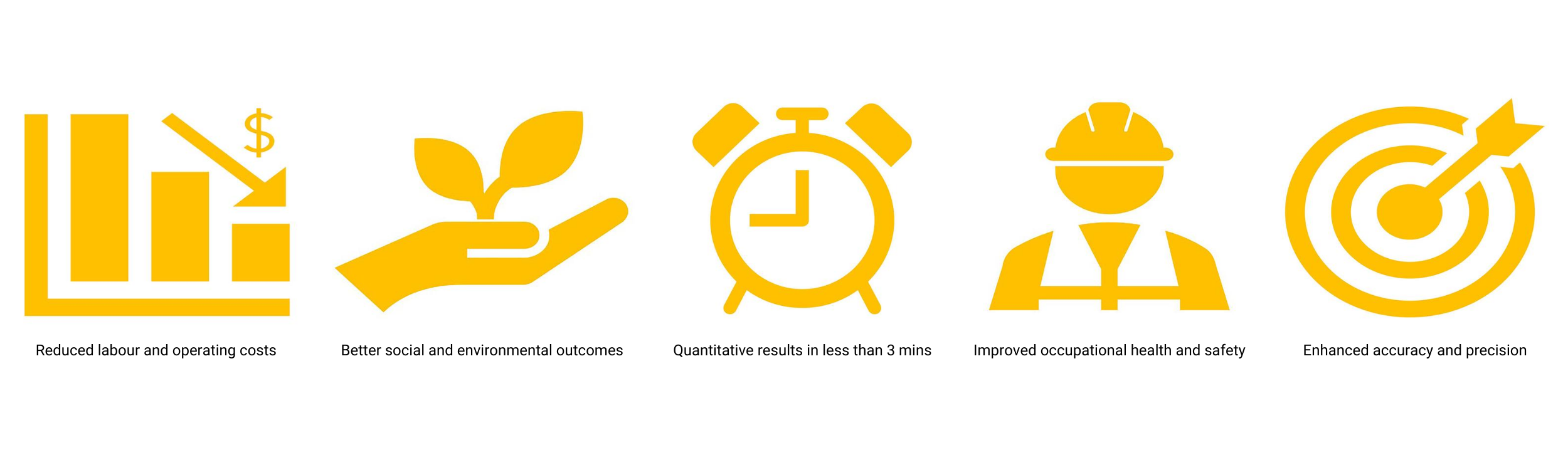 $

Reduced labour and operating costs

Better social and environmental outcomes

Quantitative results in less than 3 mins

Improved occupational health and safety

Enhanced accuracy and precision